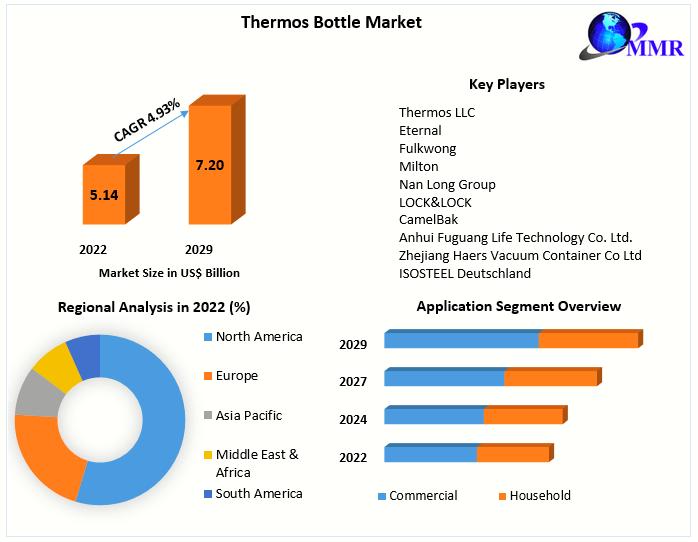 Thermos Bottle Market

MMR

CAGR 4.93%

5.14

7.20

2022

2029

Market Size in US$ Billion

Key Players

Thermos LLC
Eternal
Fulkwong
Milton
Nan Long Group
LOCK&LOCK
CamelBak
Anhui Fuguang Life Technology Co. Ltd.
Zhejiang Haers Vacuum Container Co Ltd
ISOSTEEL Deutschland

Regional Analysis in 2022 (%)

North America
Europe
Asia Pacific
Middle East & Africa
South America

Application Segment Overview

2029
2027
2024
2022

Commercial
Household